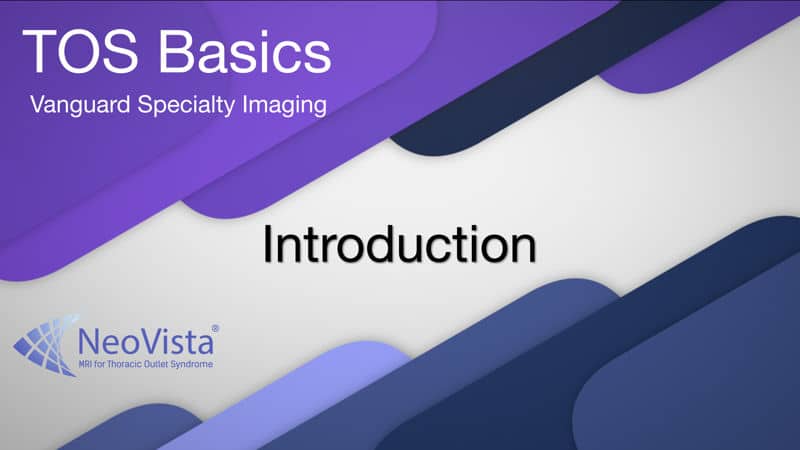 TOS Basics
Vanguard Specialty Imaging

Introduction

NeoVista®
MRI for Thoracic Outlet Syndrome